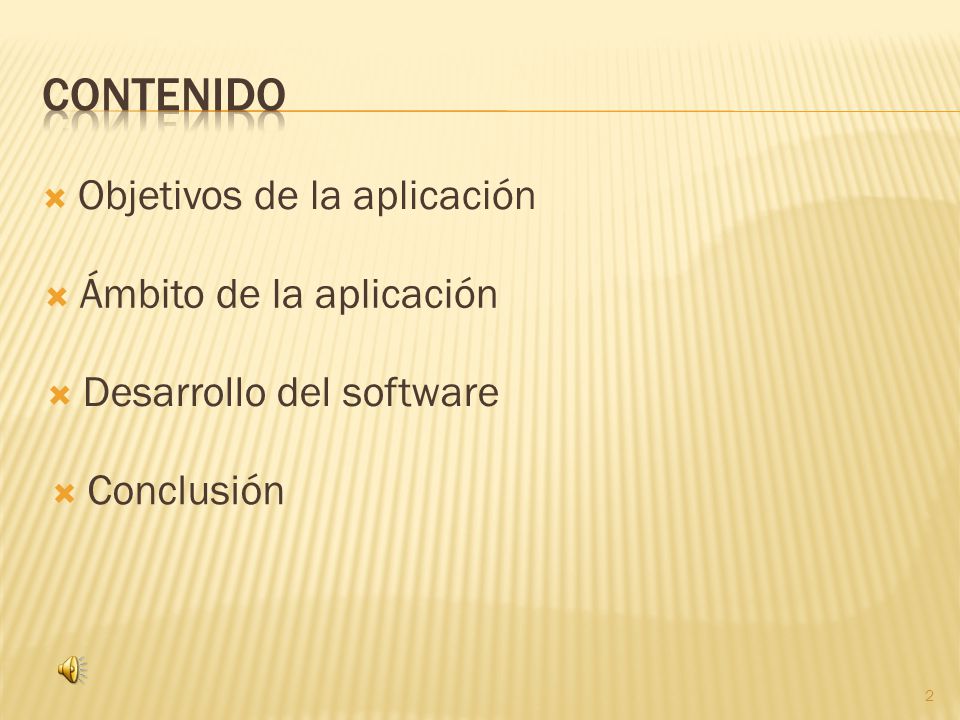 CONTENIDO

Objetivos de la aplicación

Ámbito de la aplicación

Desarrollo del software

Conclusión

2